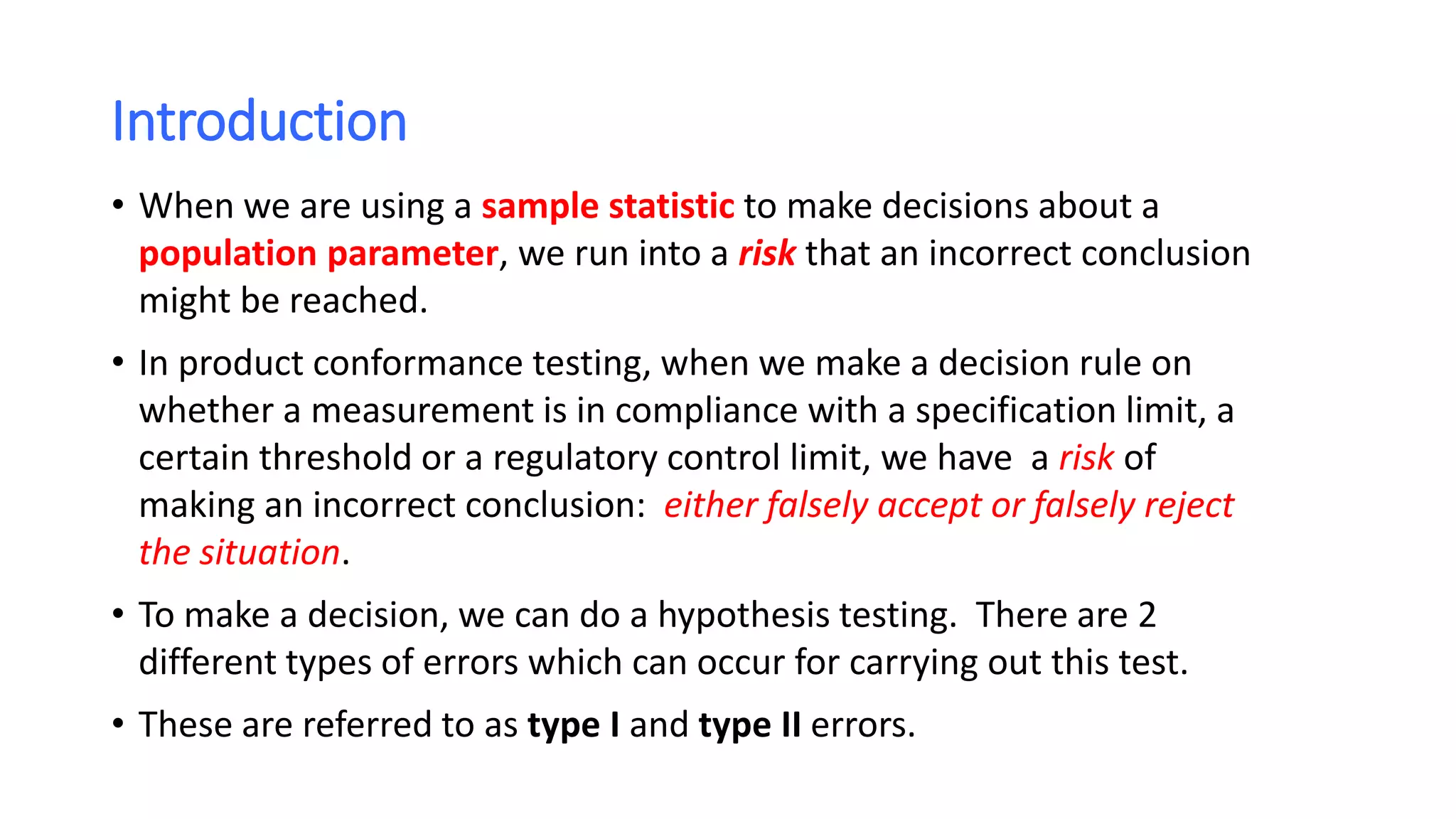 Introduction

• When we are using a sample statistic to make decisions about a population parameter, we run into a risk that an incorrect conclusion might be reached.

• In product conformance testing, when we make a decision rule on whether a measurement is in compliance with a specification limit, a certain threshold or a regulatory control limit, we have a risk of making an incorrect conclusion: either falsely accept or falsely reject the situation.

• To make a decision, we can do a hypothesis testing. There are 2 different types of errors which can occur for carrying out this test.

• These are referred to as type I and type II errors.